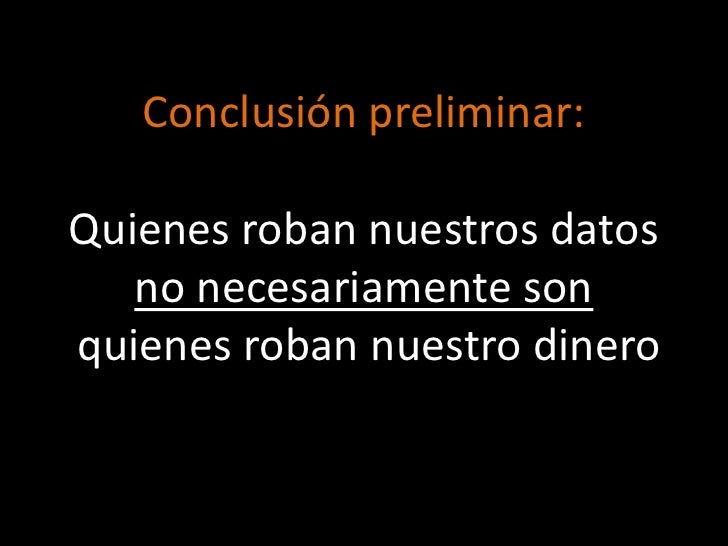 Conclusión preliminar:

Quienes roban nuestros datos no necesariamente son quienes roban nuestro dinero